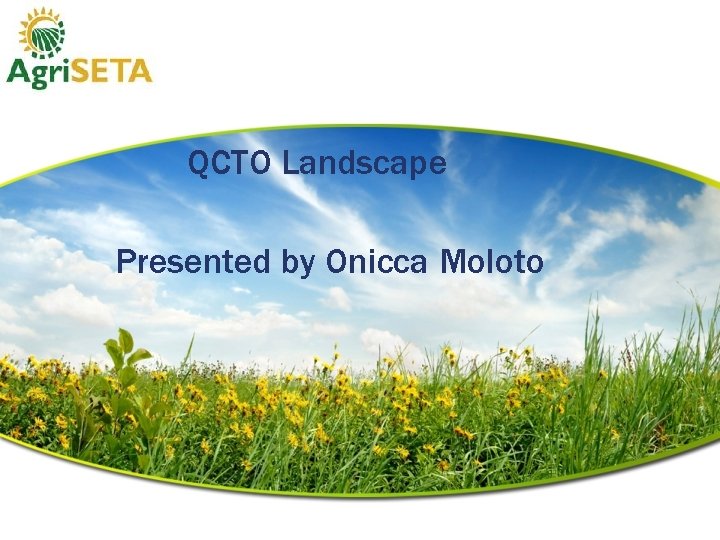 AgriSETA

QCTO Landscape

Presented by Onicca Moloto